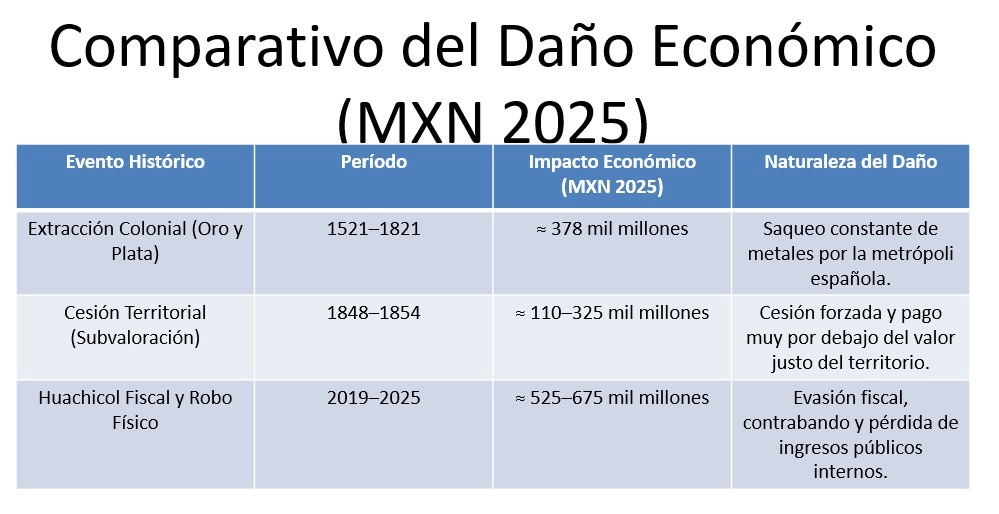 Comparativo del Daño Económico (MXN 2025)

| Evento Histórico | Período | Impacto Económico (MXN 2025) | Naturaleza del Daño |
|---|---|---|---|
| Extracción Colonial (Oro y Plata) | 1521–1821 | ≈ 378 mil millones | Saqueo constante de metales por la metrópoli española. |
| Cesión Territorial (Subvaloración) | 1848–1854 | ≈ 110–325 mil millones | Cesión forzada y pago muy por debajo del valor justo del territorio. |
| Huachicol Fiscal y Robo Físico | 2019–2025 | ≈ 525–675 mil millones | Evasión fiscal, contrabando y pérdida de ingresos públicos internos. |